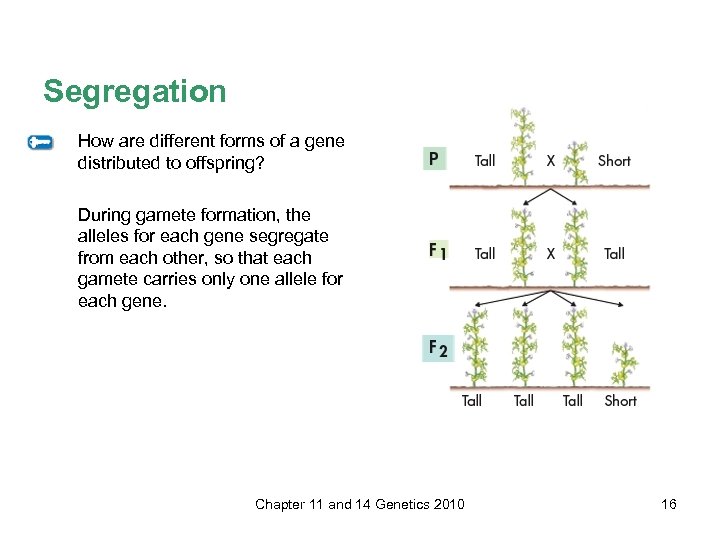 Segregation

How are different forms of a gene distributed to offspring?

During gamete formation, the alleles for each gene segregate from each other, so that each gamete carries only one allele for each gene.

P Tall X Short

$F_1$ Tall X Tall

$F_2$

Tall Tall Tall Short

Chapter 11 and 14 Genetics 2010

16